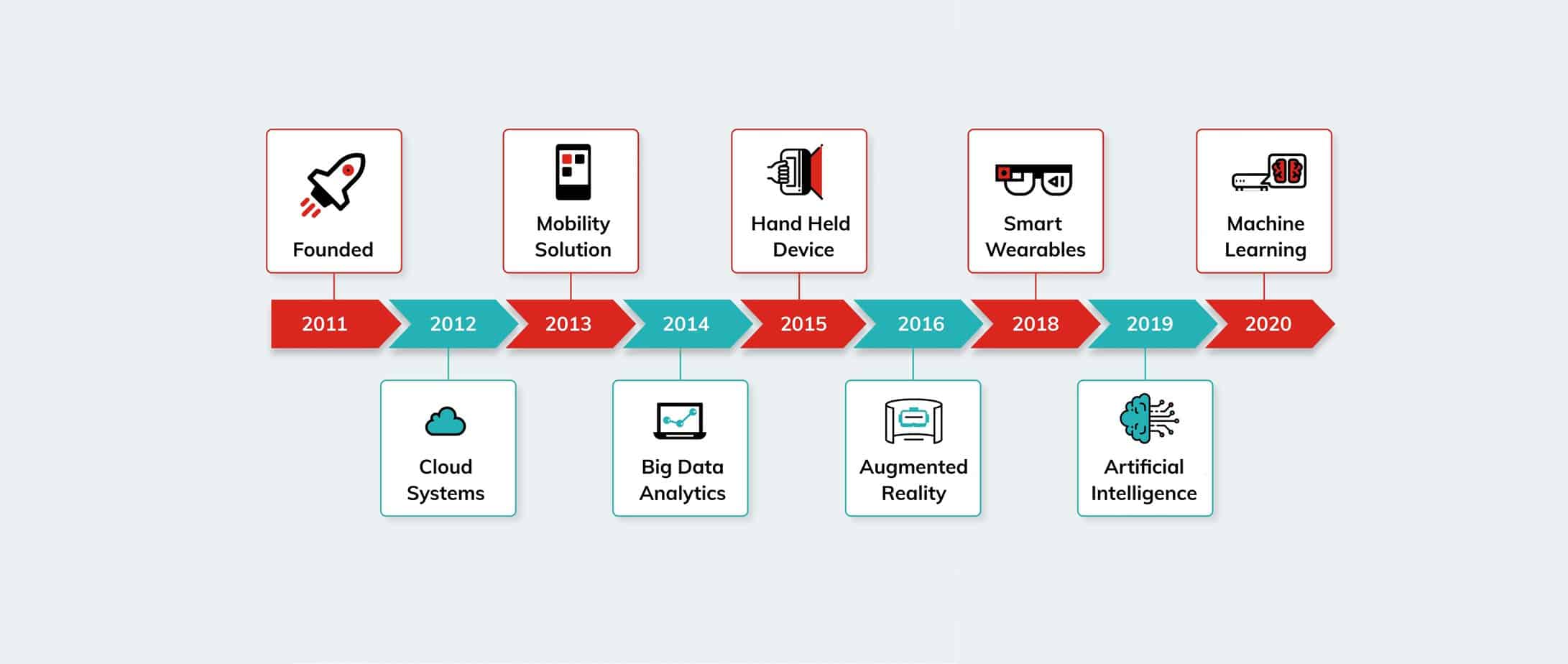 Founded

Mobility Solution

Hand Held Device

Smart Wearables

Machine Learning

2011 2012 2013 2014 2015 2016 2018 2019 2020

Cloud Systems

Big Data Analytics

Augmented Reality

Artificial Intelligence